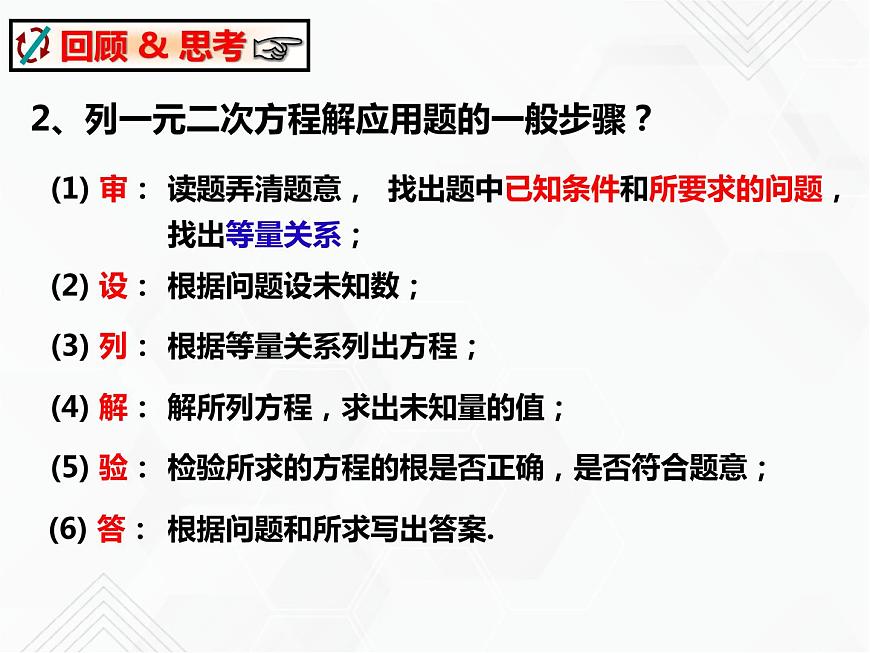 回顾 & 思考

2、列一元二次方程解应用题的一般步骤？

(1) 审： 读题弄清题意， 找出题中已知条件和所要求的问题，找出等量关系；

(2) 设： 根据问题设未知数；

(3) 列： 根据等量关系列出方程；

(4) 解： 解所列方程，求出未知量的值；

(5) 验： 检验所求的方程的根是否正确，是否符合题意；

(6) 答： 根据问题和所求写出答案.